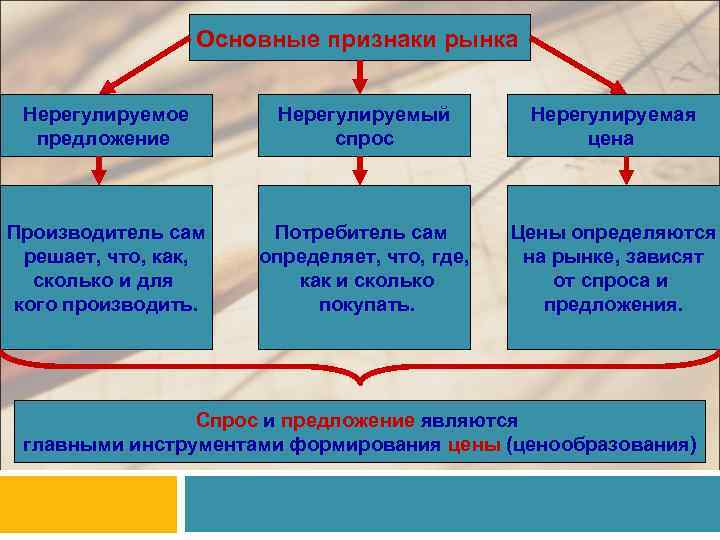 Основные признаки рынка

Нерегулируемое предложение

Нерегулируемый спрос

Нерегулируемая цена

Производитель сам решает, что, как, сколько и для кого производить.

Потребитель сам определяет, что, где, как и сколько покупать.

Цены определяются на рынке, зависят от спроса и предложения.

Спрос и предложение являются главными инструментами формирования цены (ценообразования)